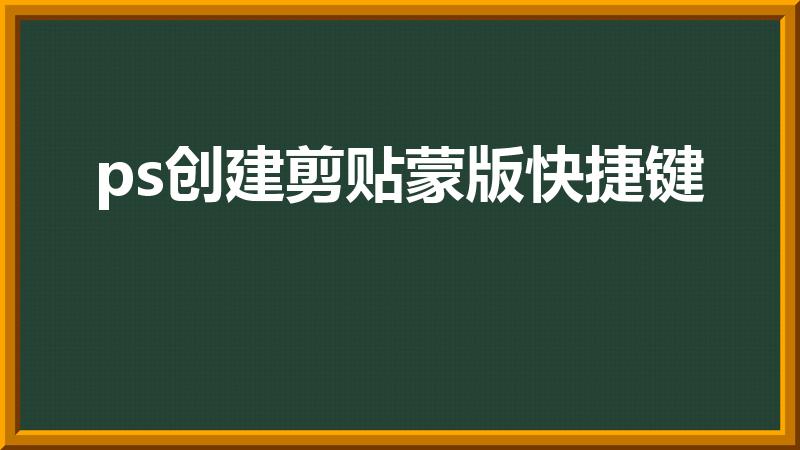 ps创建剪贴蒙版快捷键